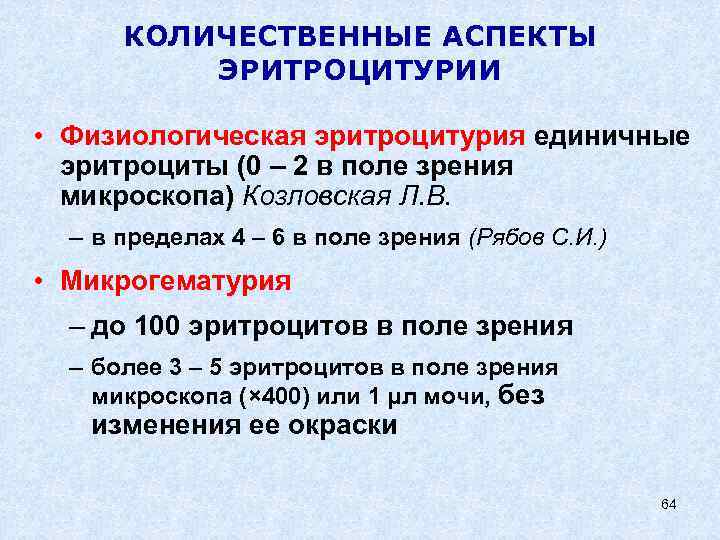 КОЛИЧЕСТВЕННЫЕ АСПЕКТЫ ЭРИТРОЦИТУРИИ

• Физиологическая эритроцитурия единичные эритроциты (0 – 2 в поле зрения микроскопа) Козловская Л.В.

– в пределах 4 – 6 в поле зрения (Рябов С.И.)

• Микрогематурия

– до 100 эритроцитов в поле зрения

– более 3 – 5 эритроцитов в поле зрения микроскопа (×400) или 1 μл мочи, без изменения ее окраски

64